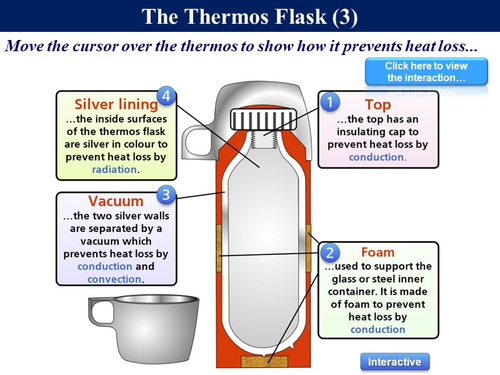 The Thermos Flask (3)

Move the cursor over the thermos to show how it prevents heat loss...

Click here to view the interaction…

4 Silver lining
…the inside surfaces of the thermos flask are silver in colour to prevent heat loss by radiation.

1 Top
…the top has an insulating cap to prevent heat loss by conduction.

3 Vacuum
…the two silver walls are separated by a vacuum which prevents heat loss by conduction and convection.

2 Foam
…used to support the glass or steel inner container. It is made of foam to prevent heat loss by conduction

Interactive